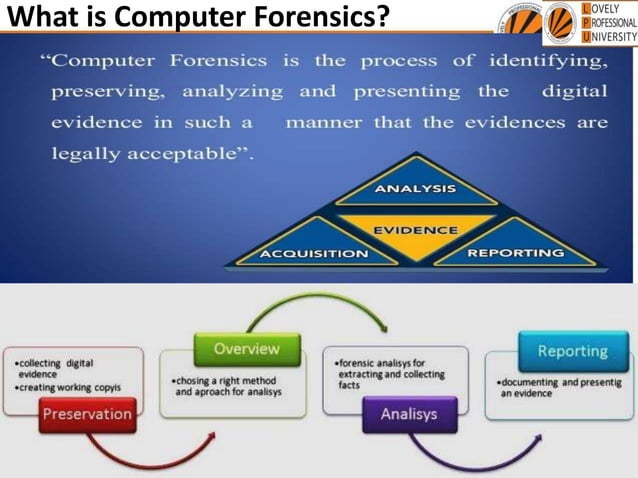 What is Computer Forensics?

LOVELY PROFESSIONAL UNIVERSITY

"Computer Forensics is the process of identifying, preserving, analyzing and presenting the digital evidence in such a manner that the evidences are legally acceptable".

ANALYSIS

EVIDENCE

ACQUISITION

REPORTING

•collecting digital evidence
•creating working copyis

Preservation

Overview

•chosing a right method and aproach for analisys

•forensic analisys for extracting and collecting facts

Analisys

Reporting

•documenting and presentig an evidence